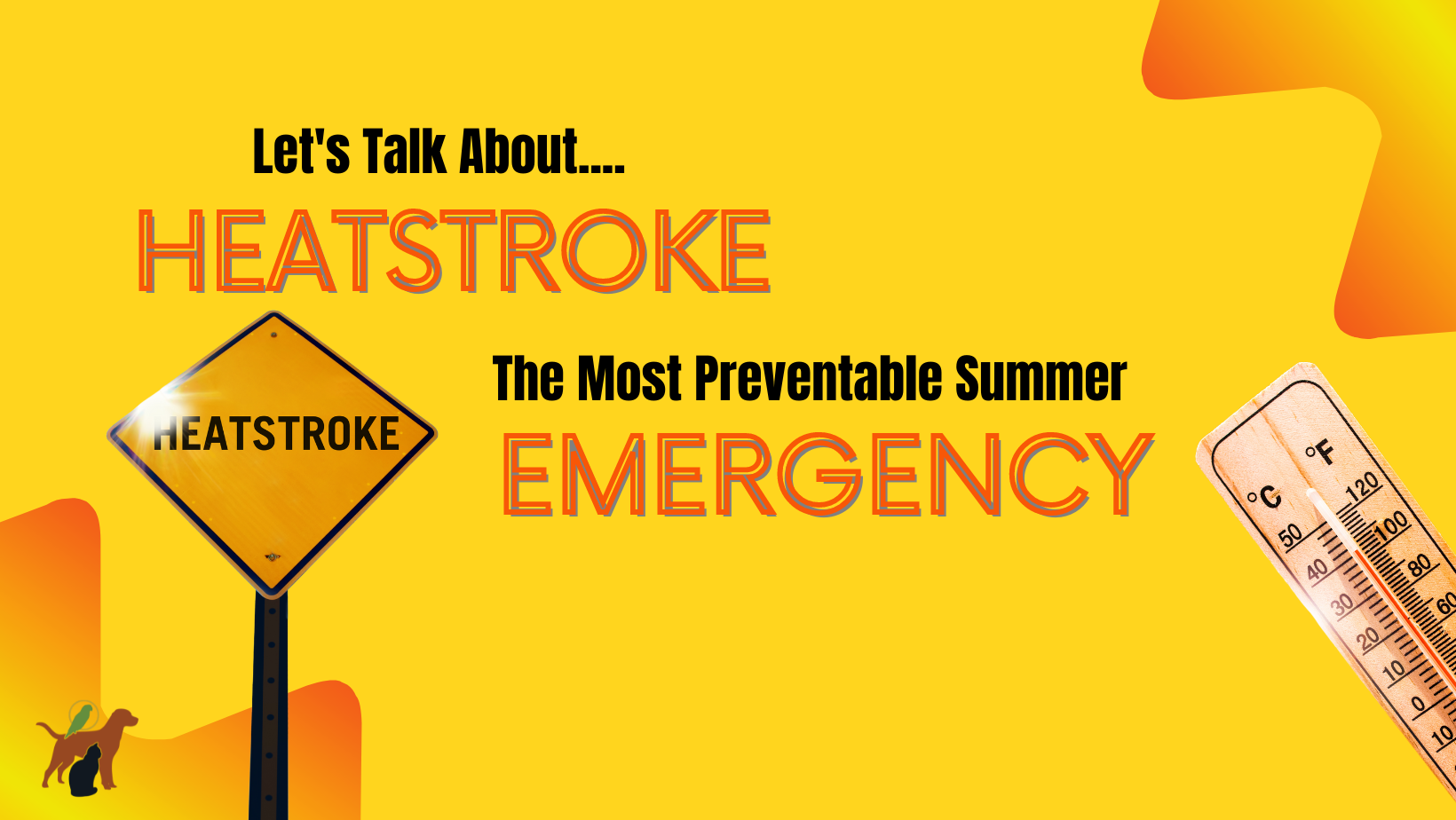 Let's Talk About....

HEATSTROKE

HEATSTROKE

The Most Preventable Summer

EMERGENCY

°C °F

50 40 30 20 10 0 10

120 100 80 60